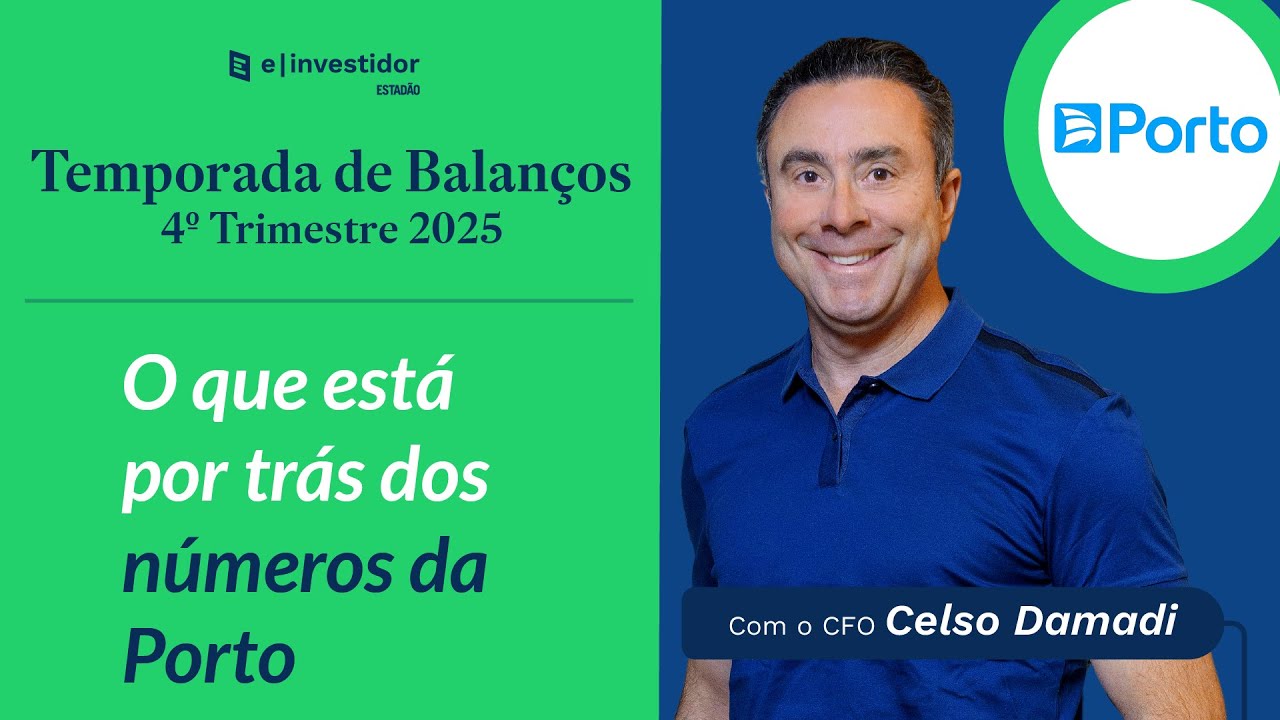 e|investidor
ESTADÃO

Temporada de Balanços
4º Trimestre 2025

O que está por trás dos números da Porto

Porto

Com o CFO Celso Damadi